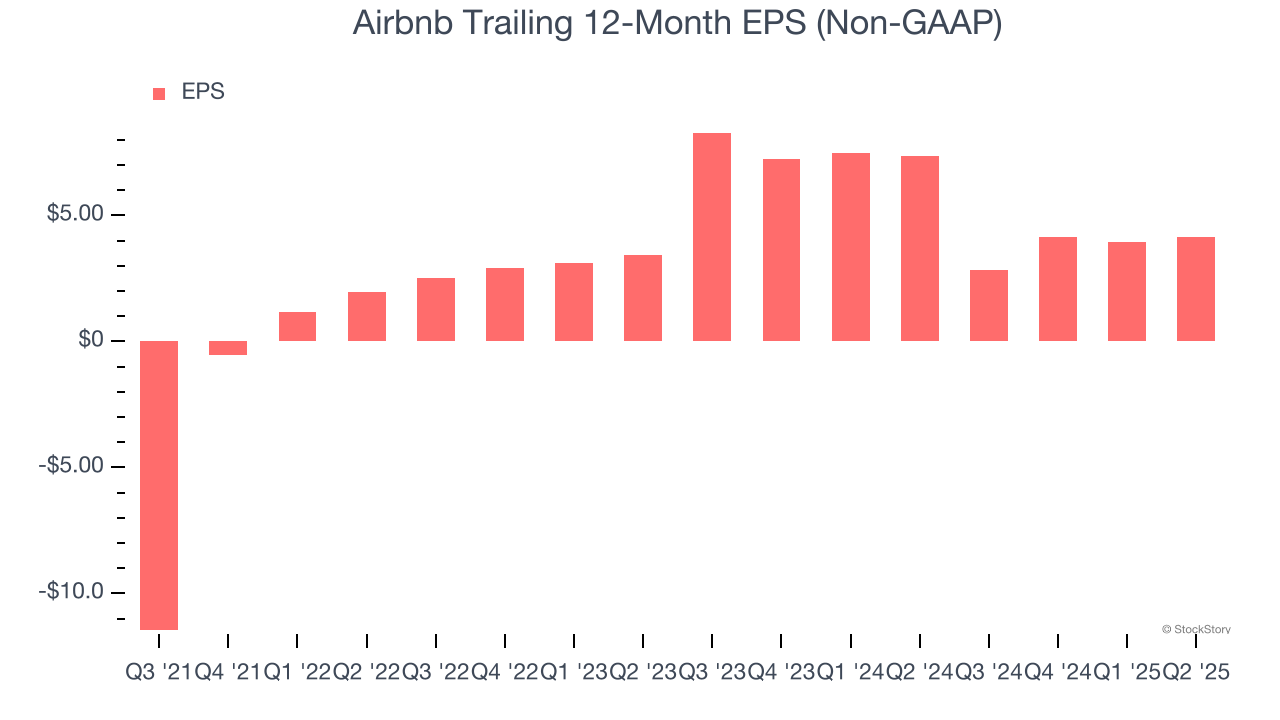 Airbnb Trailing 12-Month EPS (Non-GAAP)

EPS

$5.00
$0
-$5.00
-$10.0

© StockStory

Q3 '21 Q4 '21 Q1 '22 Q2 '22 Q3 '22 Q4 '22 Q1 '23 Q2 '23 Q3 '23 Q4 '23 Q1 '24 Q2 '24 Q3 '24 Q4 '24 Q1 '25 Q2 '25